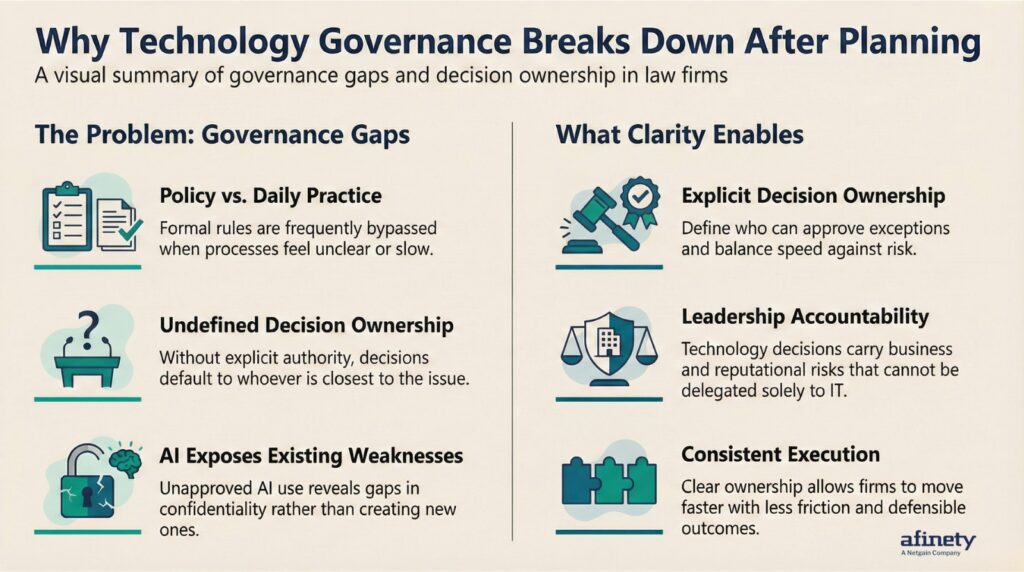 Why Technology Governance Breaks Down After Planning

A visual summary of governance gaps and decision ownership in law firms

The Problem: Governance Gaps

Policy vs. Daily Practice

Formal rules are frequently bypassed when processes feel unclear or slow.

Undefined Decision Ownership

Without explicit authority, decisions default to whoever is closest to the issue.

AI Exposes Existing Weaknesses

Unapproved AI use reveals gaps in confidentiality rather than creating new ones.

What Clarity Enables

Explicit Decision Ownership

Define who can approve exceptions and balance speed against risk.

Leadership Accountability

Technology decisions carry business and reputational risks that cannot be delegated solely to IT.

Consistent Execution

Clear ownership allows firms to move faster with less friction and defensible outcomes.

afinety
A Netgain Company